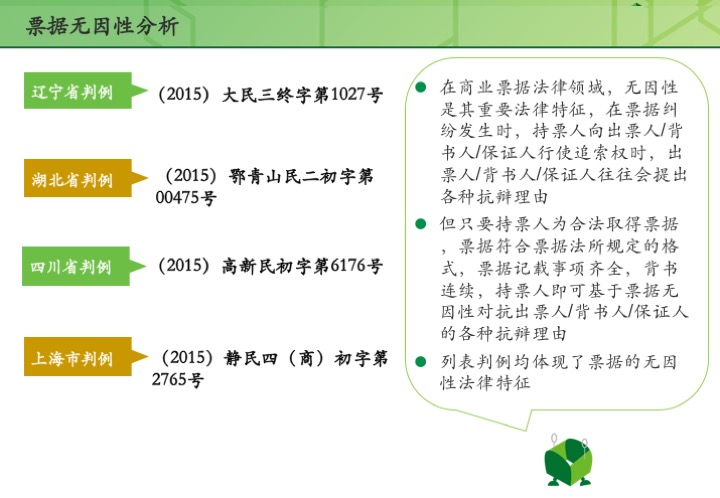 票据无因性分析

辽宁省判例

（2015）大民三终字第1027号

湖北省判例

（2015）鄂青山民二初字第00475号

四川省判例

（2015）高新民初字第6176号

上海市判例

（2015）静民四（商）初字第2765号

在商业票据法律领域，无因性是其重要法律特征，在票据纠纷发生时，持票人向出票人/背书人/保证人行使追索权时，出票人/背书人/保证人往往会提出各种抗辩理由

但只要持票人为合法取得票据，票据符合票据法所规定的格式，票据记载事项齐全，背书连续，持票人即可基于票据无因性对抗出票人/背书人/保证人的各种抗辩理由

列表判例均体现了票据的无因性法律特征